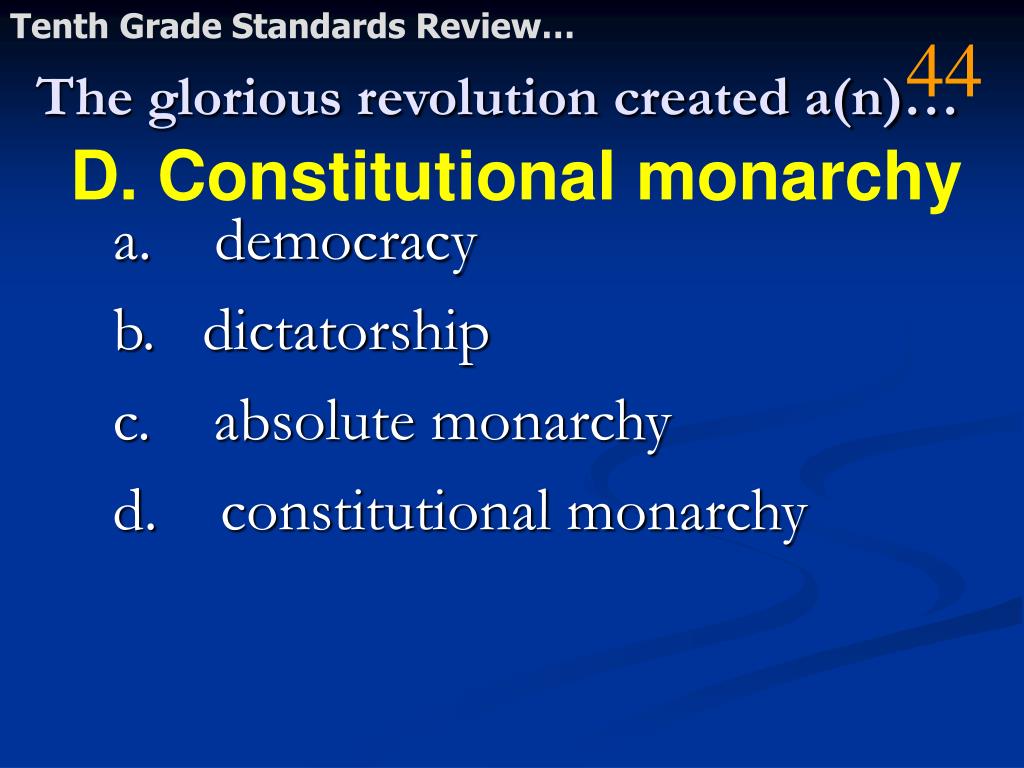 Tenth Grade Standards Review…

44

The glorious revolution created a(n)…

D. Constitutional monarchy

a. democracy

b. dictatorship

c. absolute monarchy

d. constitutional monarchy